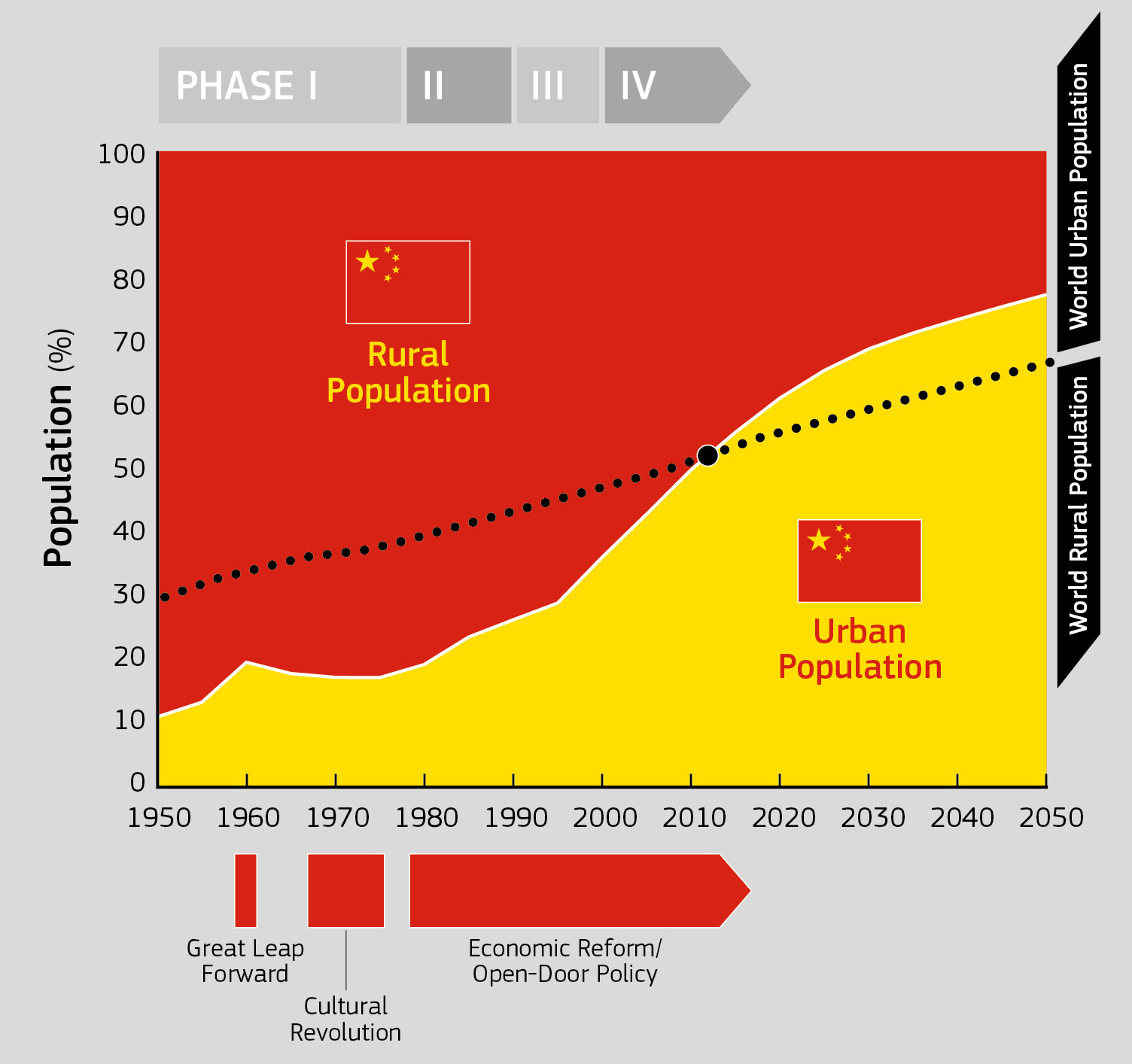 PHASE I
II
III
IV

World Urban Population
World Rural Population

Population (%)

100
90
80
70
60
50
40
30
20
10
0

Rural Population

Urban Population

1950
1960
1970
1980
1990
2000
2010
2020
2030
2040
2050

Great Leap Forward

Cultural Revolution

Economic Reform/ Open-Door Policy